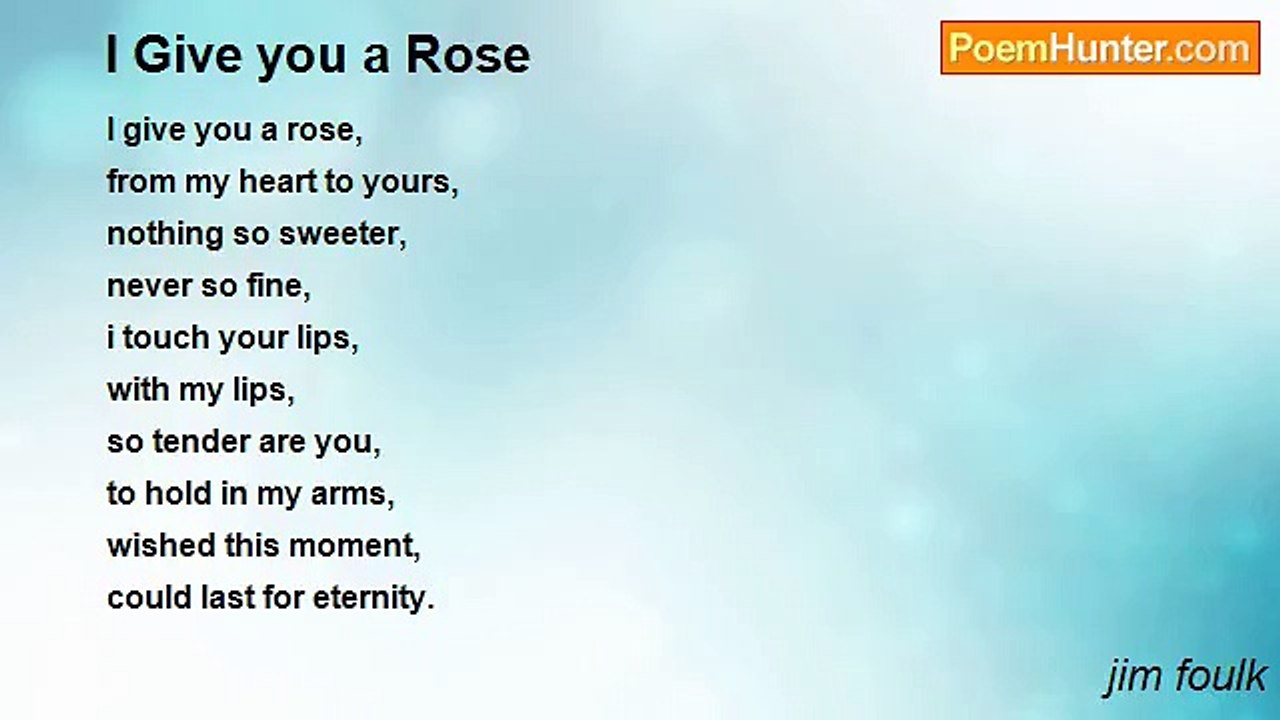 I Give you a Rose

PoemHunter.com

I give you a rose,
from my heart to yours,
nothing so sweeter,
never so fine,
i touch your lips,
with my lips,
so tender are you,
to hold in my arms,
wished this moment,
could last for eternity.

jim foulk